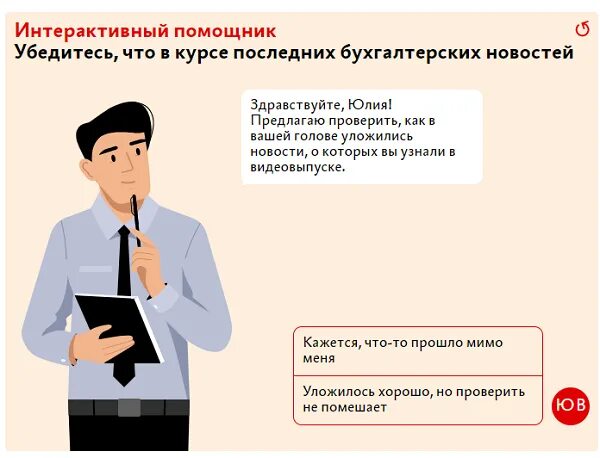 Интерактивный помощник
Убедитесь, что в курсе последних бухгалтерских новостей

Здравствуйте, Юлия!
Предлагаю проверить, как в вашей голове уложились новости, о которых вы узнали в видеовыпуске.

Кажется, что-то прошло мимо меня

Уложилось хорошо, но проверить не помешает

ЮВ